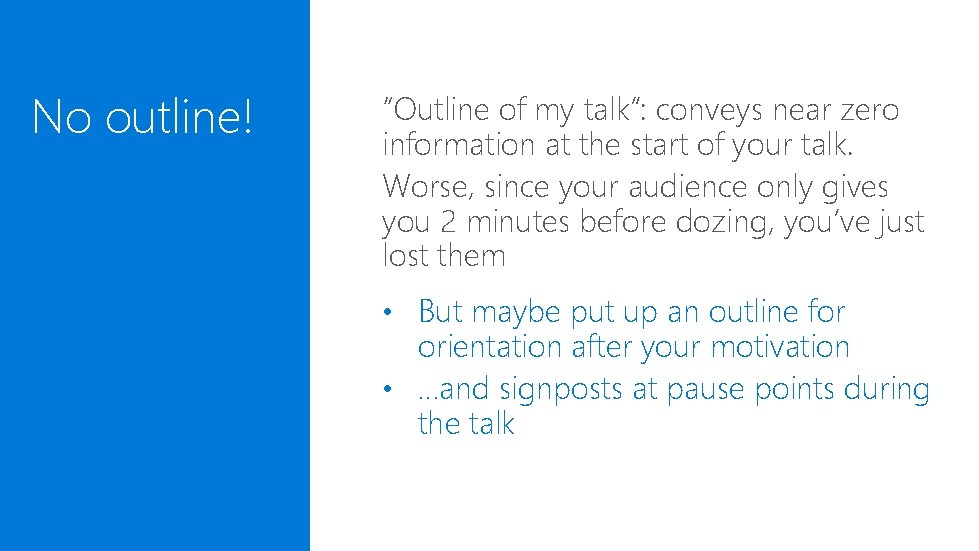 No outline!

"Outline of my talk": conveys near zero information at the start of your talk.

Worse, since your audience only gives you 2 minutes before dozing, you've just lost them

• But maybe put up an outline for orientation after your motivation
• …and signposts at pause points during the talk